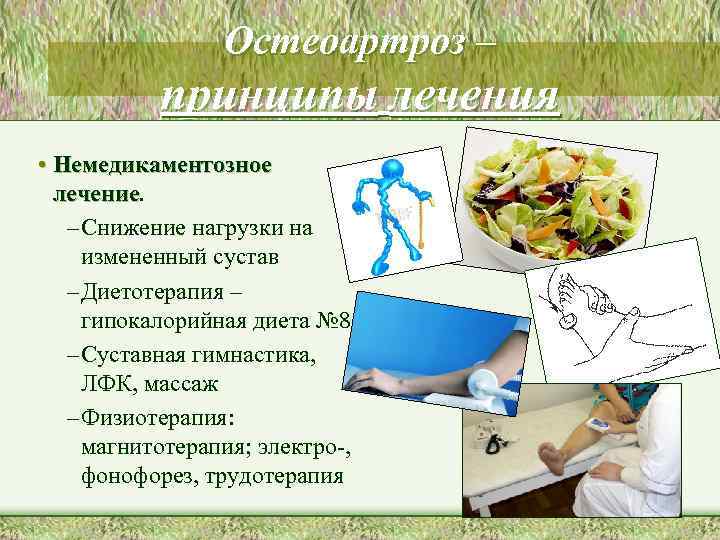 Остеоартроз –
принципы лечения

• Немедикаментозное лечение.
– Снижение нагрузки на измененный сустав
– Диетотерапия – гипокалорийная диета №8
– Суставная гимнастика, ЛФК, массаж
– Физиотерапия: магнитотерапия; электро-, фонофорез, трудотерапия